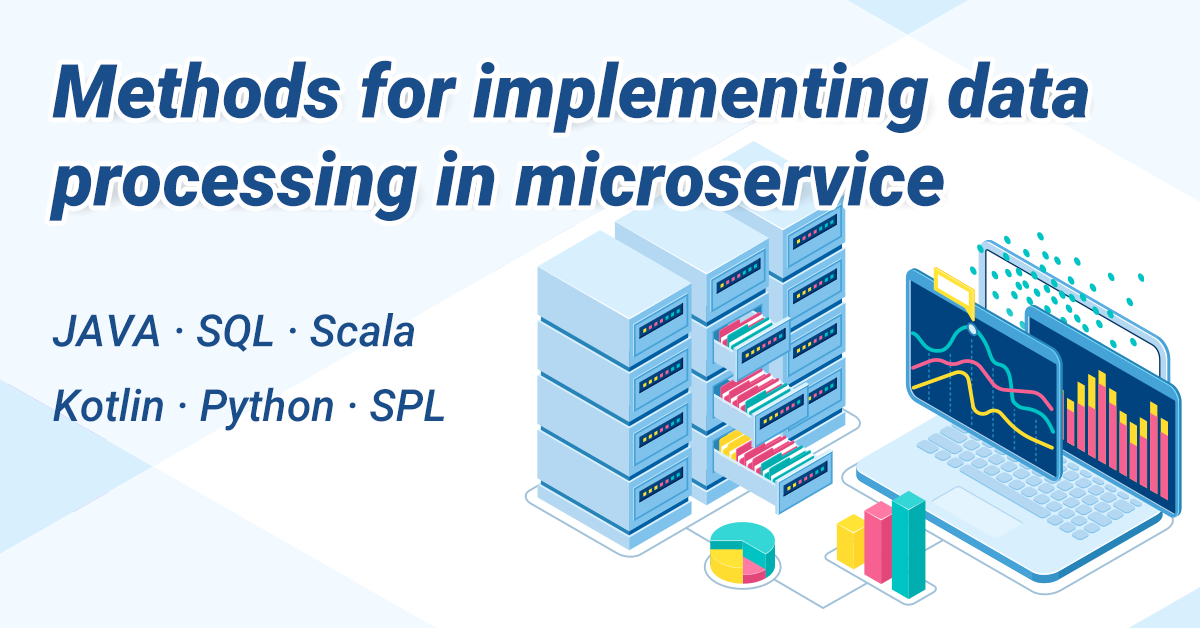 Methods for implementing data processing in microservice

JAVA · SQL · Scala

Kotlin · Python · SPL